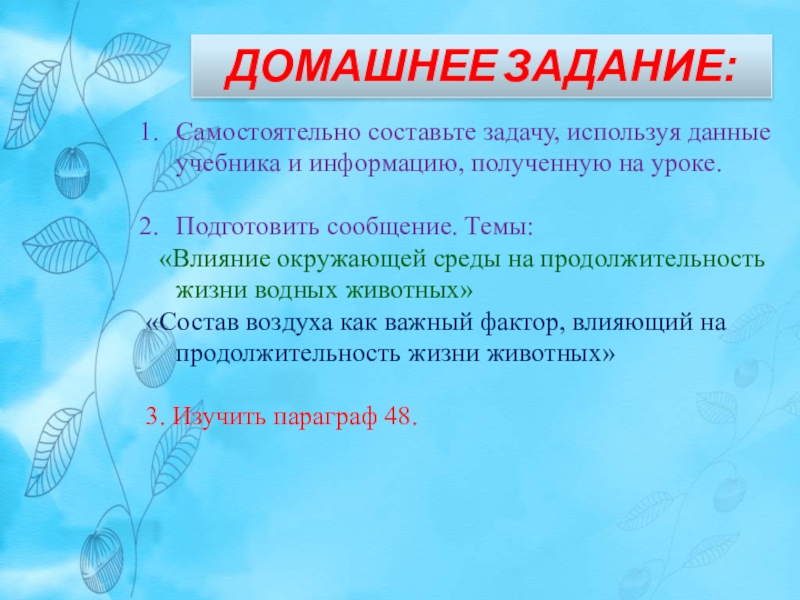 ДОМАШНЕЕ ЗАДАНИЕ:

1. Самостоятельно составьте задачу, используя данные учебника и информацию, полученную на уроке.

2. Подготовить сообщение. Темы:
«Влияние окружающей среды на продолжительность жизни водных животных»
«Состав воздуха как важный фактор, влияющий на продолжительность жизни животных»

3. Изучить параграф 48.